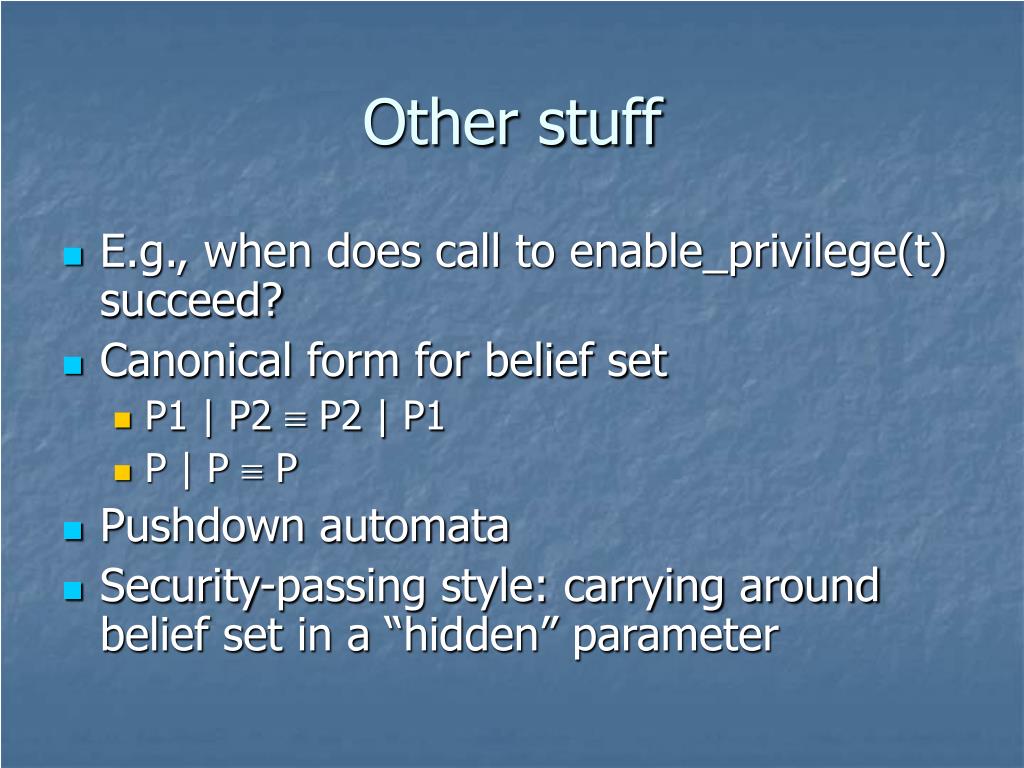 Other stuff

E.g., when does call to enable_privilege(t) succeed?

Canonical form for belief set

P1 | P2 $\equiv$ P2 | P1

P | P $\equiv$ P

Pushdown automata

Security-passing style: carrying around belief set in a “hidden” parameter